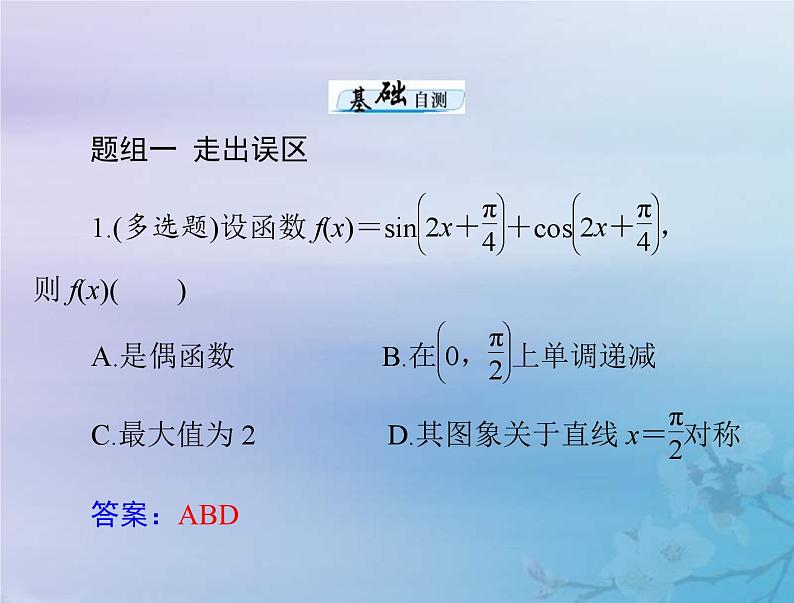 基础自测

题组一 走出误区

1.(多选题)设函数 $f(x)=\sin\left(2x+\frac{\pi}{4}\right)+\cos\left(2x+\frac{\pi}{4}\right)$，则 $f(x)$(　　)

A.是偶函数

B.在$\left(0，\frac{\pi}{2}\right)$上单调递减

C.最大值为 2

D.其图象关于直线 $x=\frac{\pi}{2}$对称

答案：ABD